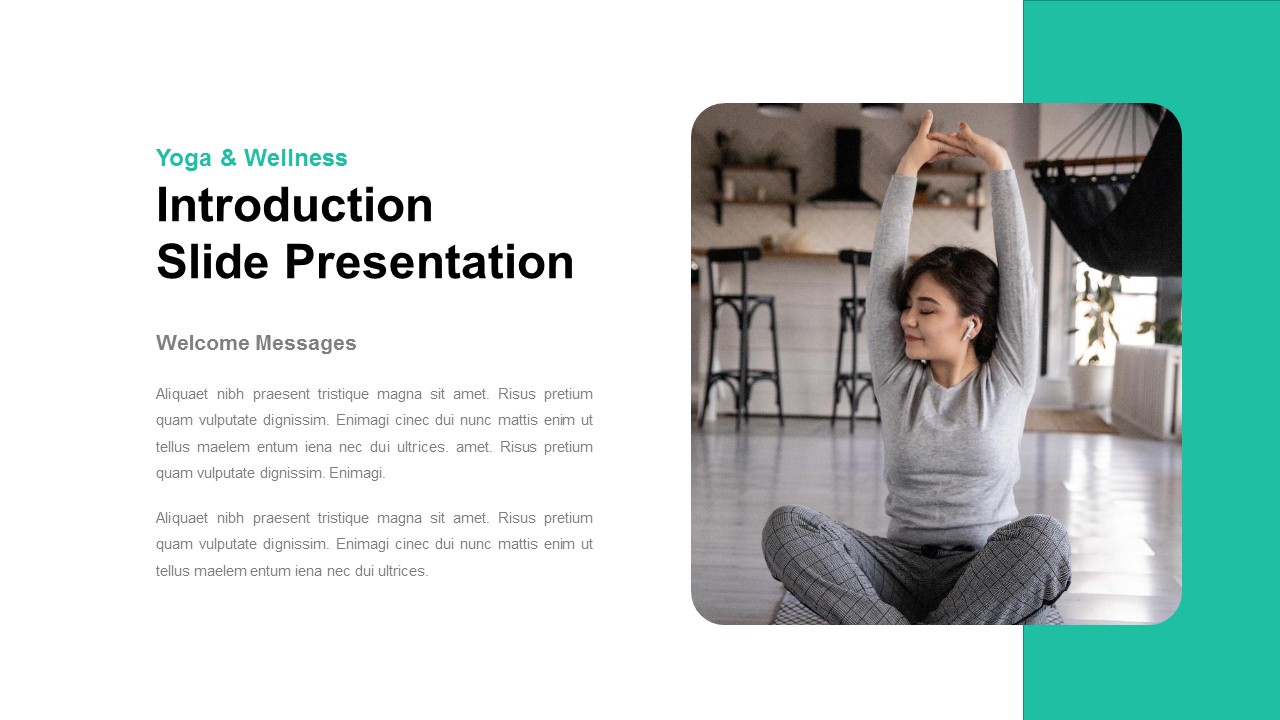 Yoga & Wellness

Introduction
Slide Presentation

Welcome Messages

Aliquaet nibh praesent tristique magna sit amet. Risus pretium quam vulputate dignissim. Enimagi cinec dui nunc mattis enim ut tellus maelem entum iena nec dui ultrices. amet. Risus pretium quam vulputate dignissim. Enimagi.

Aliquaet nibh praesent tristique magna sit amet. Risus pretium quam vulputate dignissim. Enimagi cinec dui nunc mattis enim ut tellus maelem entum iena nec dui ultrices.